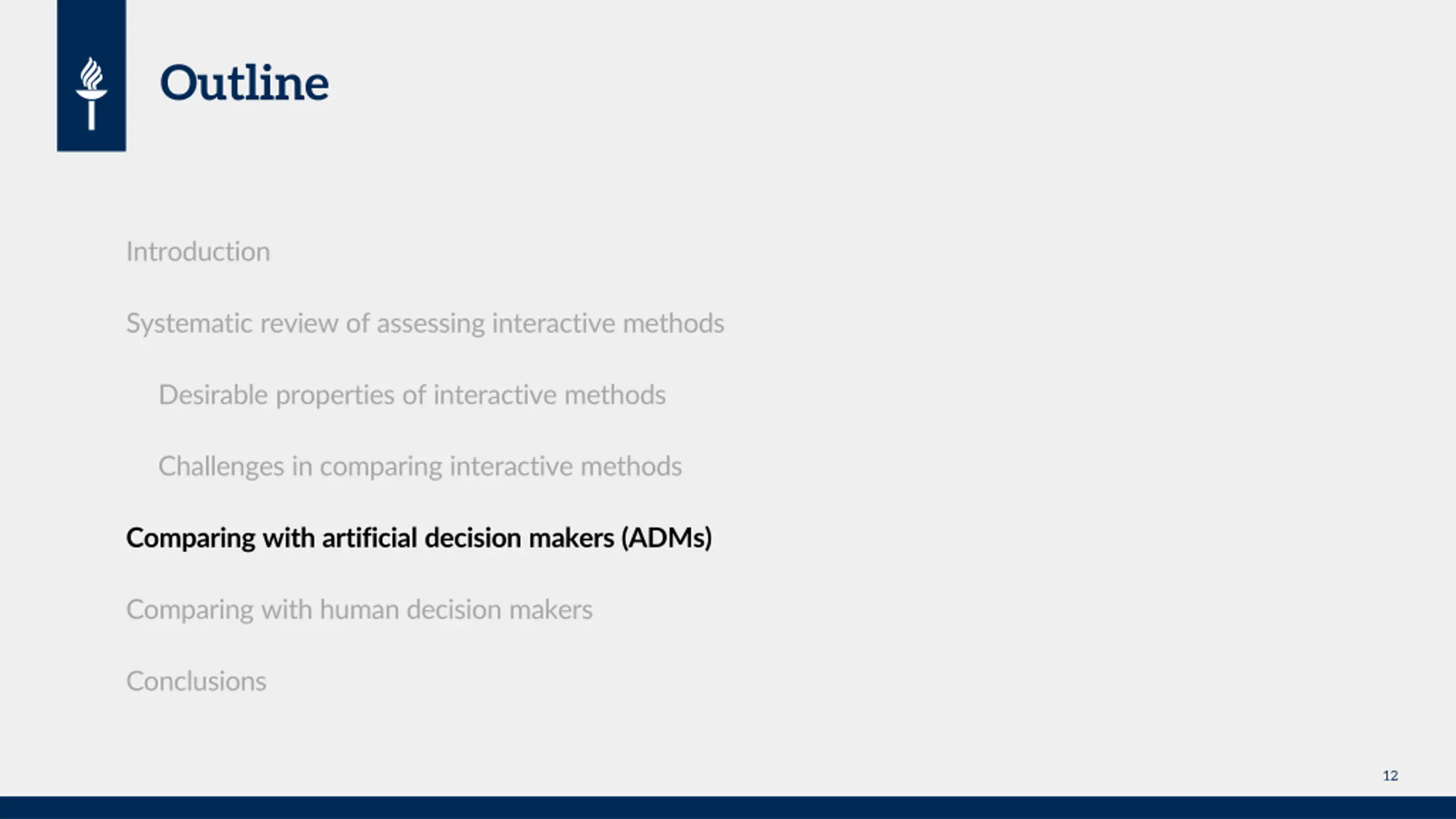 Outline

Introduction

Systematic review of assessing interactive methods

Desirable properties of interactive methods

Challenges in comparing interactive methods

Comparing with artificial decision makers (ADMs)

Comparing with human decision makers

Conclusions

12